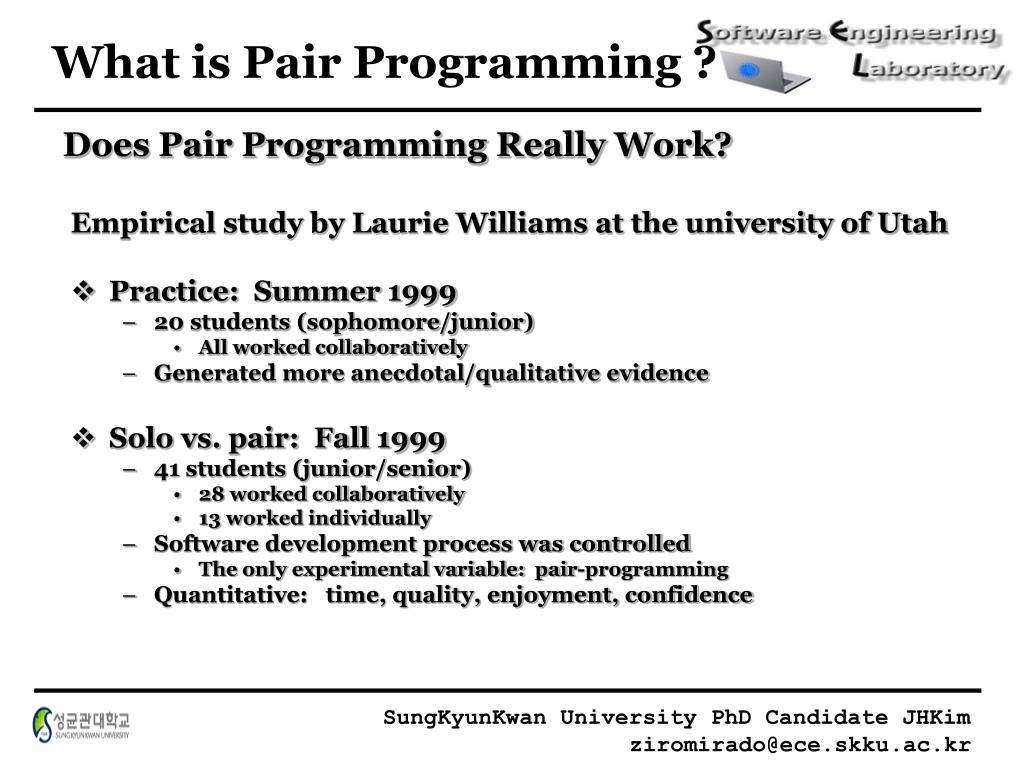 What is Pair Programming ?

Software Engineering Laboratory

Does Pair Programming Really Work?

Empirical study by Laurie Williams at the university of Utah

❖ Practice: Summer 1999
– 20 students (sophomore/junior)
• All worked collaboratively
– Generated more anecdotal/qualitative evidence

❖ Solo vs. pair: Fall 1999
– 41 students (junior/senior)
• 28 worked collaboratively
• 13 worked individually
– Software development process was controlled
• The only experimental variable: pair-programming
– Quantitative: time, quality, enjoyment, confidence

성균관대학교 SUNGKYUNKWAN UNIVERSITY

SungKyunKwan University PhD Candidate JHKim
ziromirado@ece.skku.ac.kr